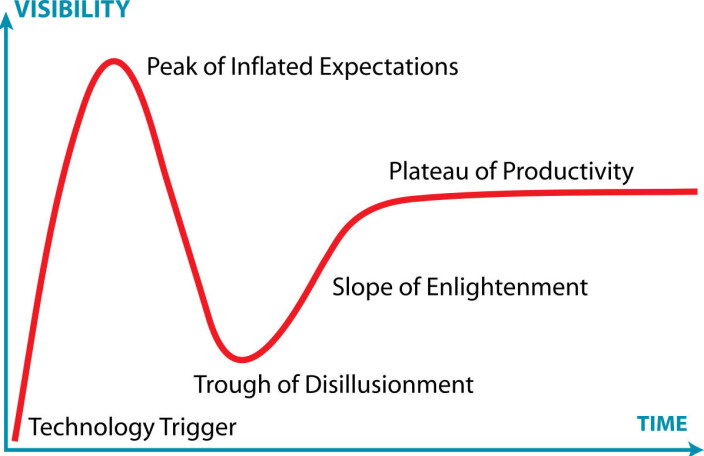 VISIBILITY

Peak of Inflated Expectations

Plateau of Productivity

Slope of Enlightenment

Trough of Disillusionment

Technology Trigger

TIME